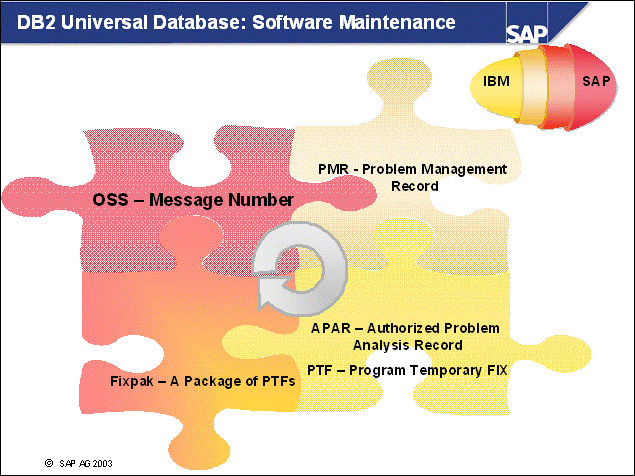 DB2 Universal Database: Software Maintenance

SAP

IBM

SAP

PMR - Problem Management Record

OSS – Message Number

APAR – Authorized Problem Analysis Record

PTF – Program Temporary FIX

Fixpak – A Package of PTFs

© SAP AG 2003